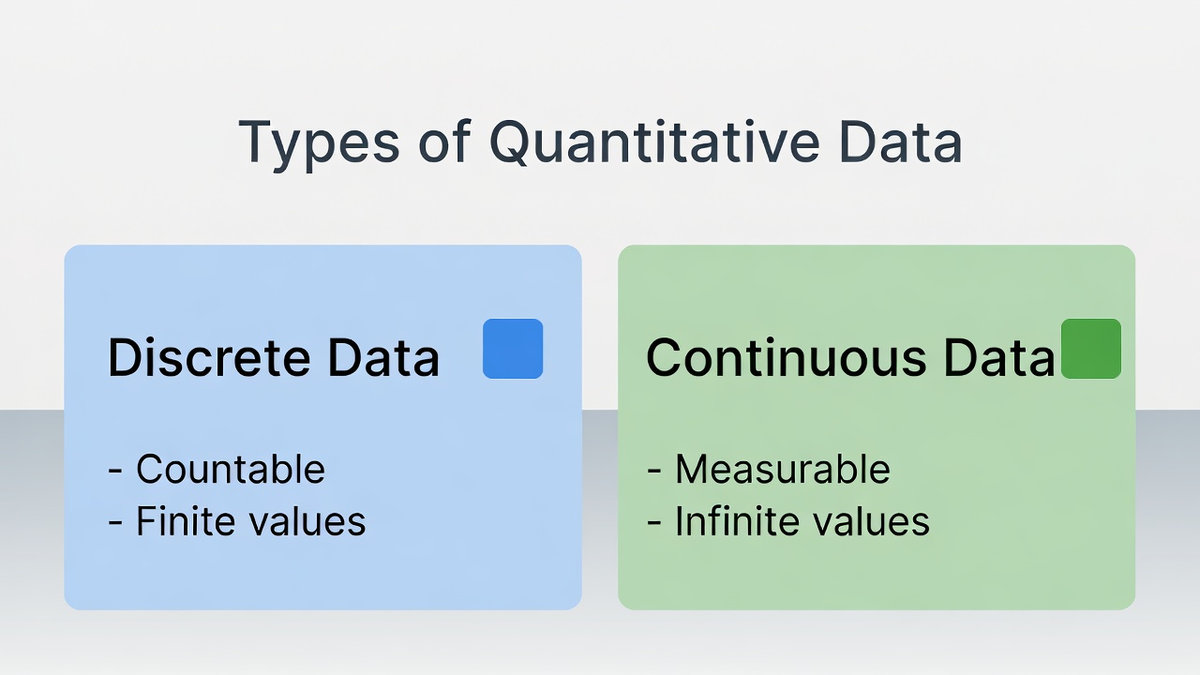 Types of Quantitative Data

Discrete Data

- Countable
- Finite values

Continuous Data

- Measurable
- Infinite values